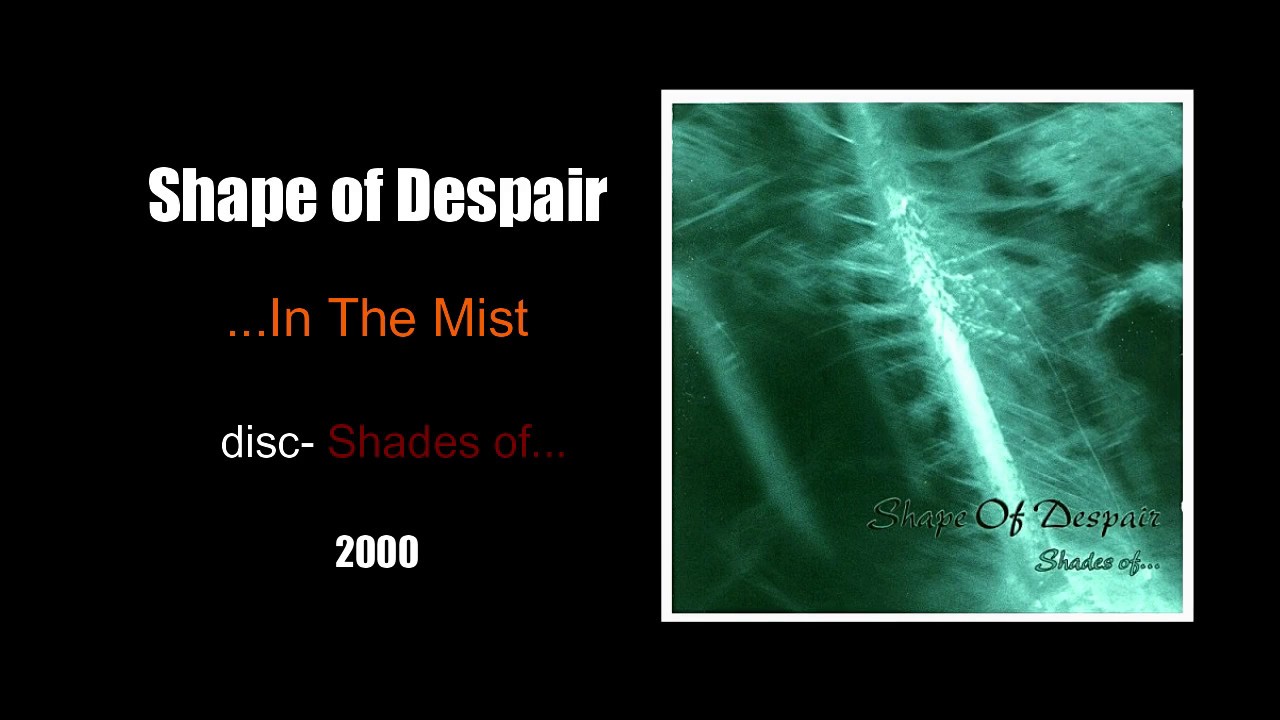 Shape of Despair

...In The Mist

disc- Shades of...

2000

Shape Of Despair
Shades of...